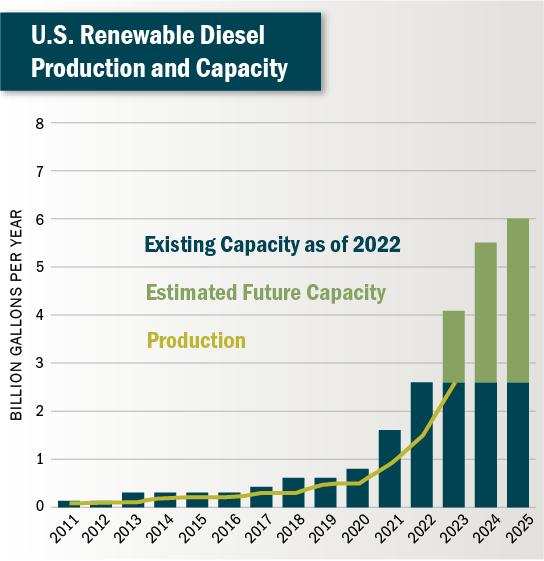 U.S. Renewable Diesel Production and Capacity

BILLION GALLONS PER YEAR

8
7
6
5
4
3
2
1
0

Existing Capacity as of 2022

Estimated Future Capacity

Production

2011 2012 2013 2014 2015 2016 2017 2018 2019 2020 2021 2022 2023 2024 2025